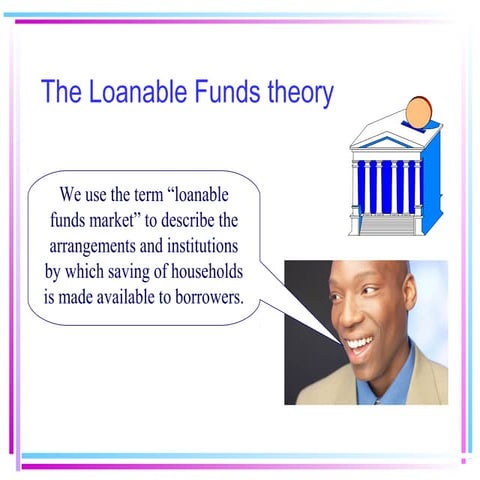 The Loanable Funds theory

We use the term “loanable funds market” to describe the arrangements and institutions by which saving of households is made available to borrowers.